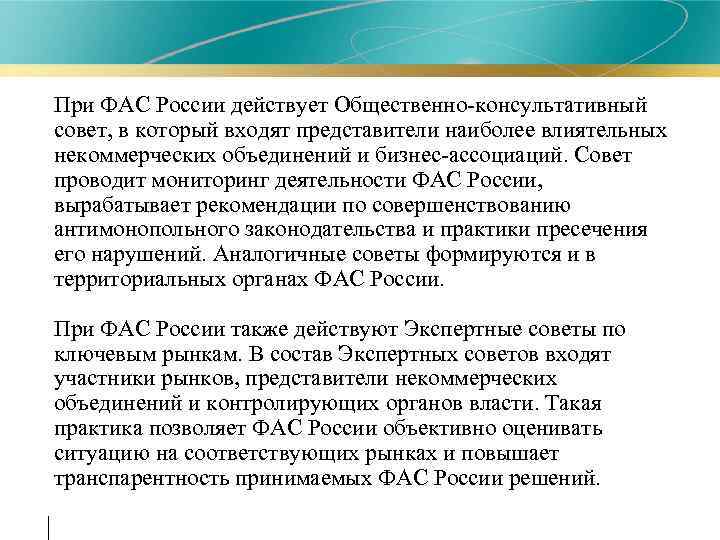 При ФАС России действует Общественно-консультативный совет, в который входят представители наиболее влиятельных некоммерческих объединений и бизнес-ассоциаций. Совет проводит мониторинг деятельности ФАС России, вырабатывает рекомендации по совершенствованию антимонопольного законодательства и практики пресечения его нарушений. Аналогичные советы формируются и в территориальных органах ФАС России.

При ФАС России также действуют Экспертные советы по ключевым рынкам. В состав Экспертных советов входят участники рынков, представители некоммерческих объединений и контролирующих органов власти. Такая практика позволяет ФАС России объективно оценивать ситуацию на соответствующих рынках и повышает транспарентность принимаемых ФАС России решений.